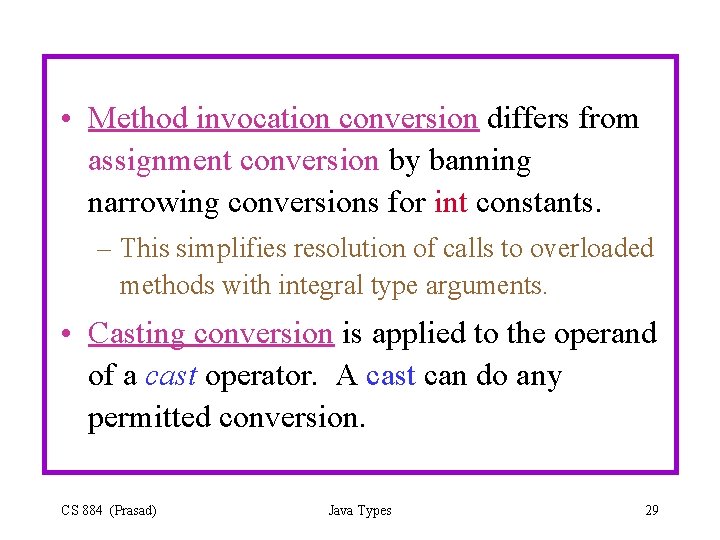 • Method invocation conversion differs from assignment conversion by banning narrowing conversions for int constants.

– This simplifies resolution of calls to overloaded methods with integral type arguments.

• Casting conversion is applied to the operand of a cast operator. A cast can do any permitted conversion.

CS 884 (Prasad)

Java Types

29